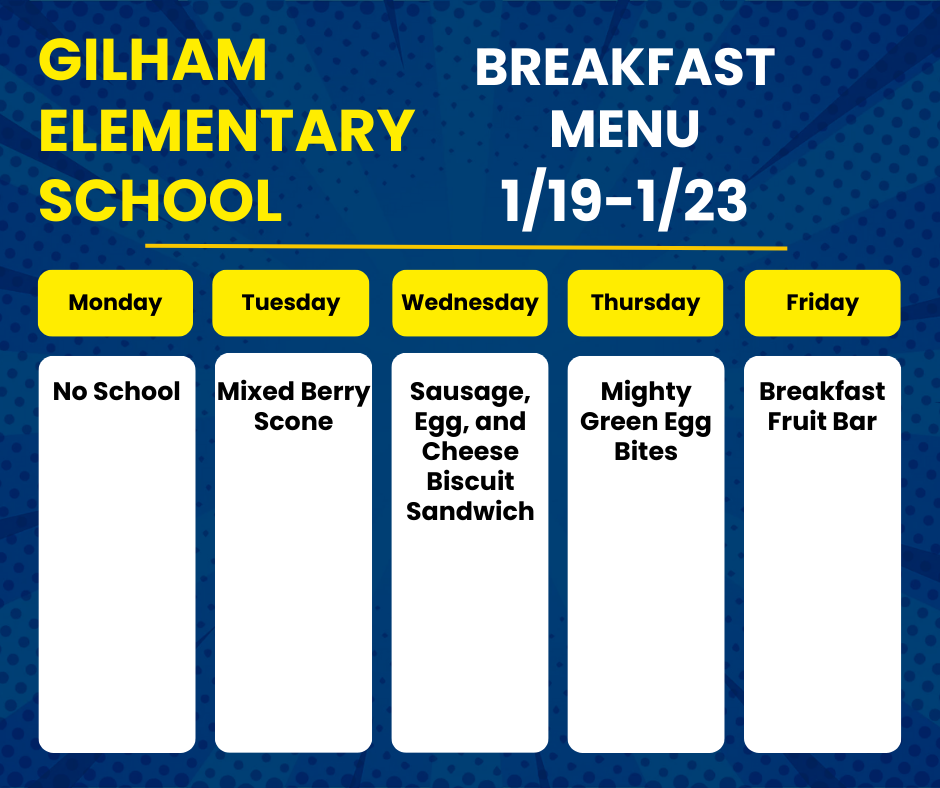 GILHAM ELEMENTARY SCHOOL

BREAKFAST MENU 1/19-1/23

| Monday | Tuesday | Wednesday | Thursday | Friday |
|---|---|---|---|---|
| No School | Mixed Berry Scone | Sausage, Egg, and Cheese Biscuit Sandwich | Mighty Green Egg Bites | Breakfast Fruit Bar |